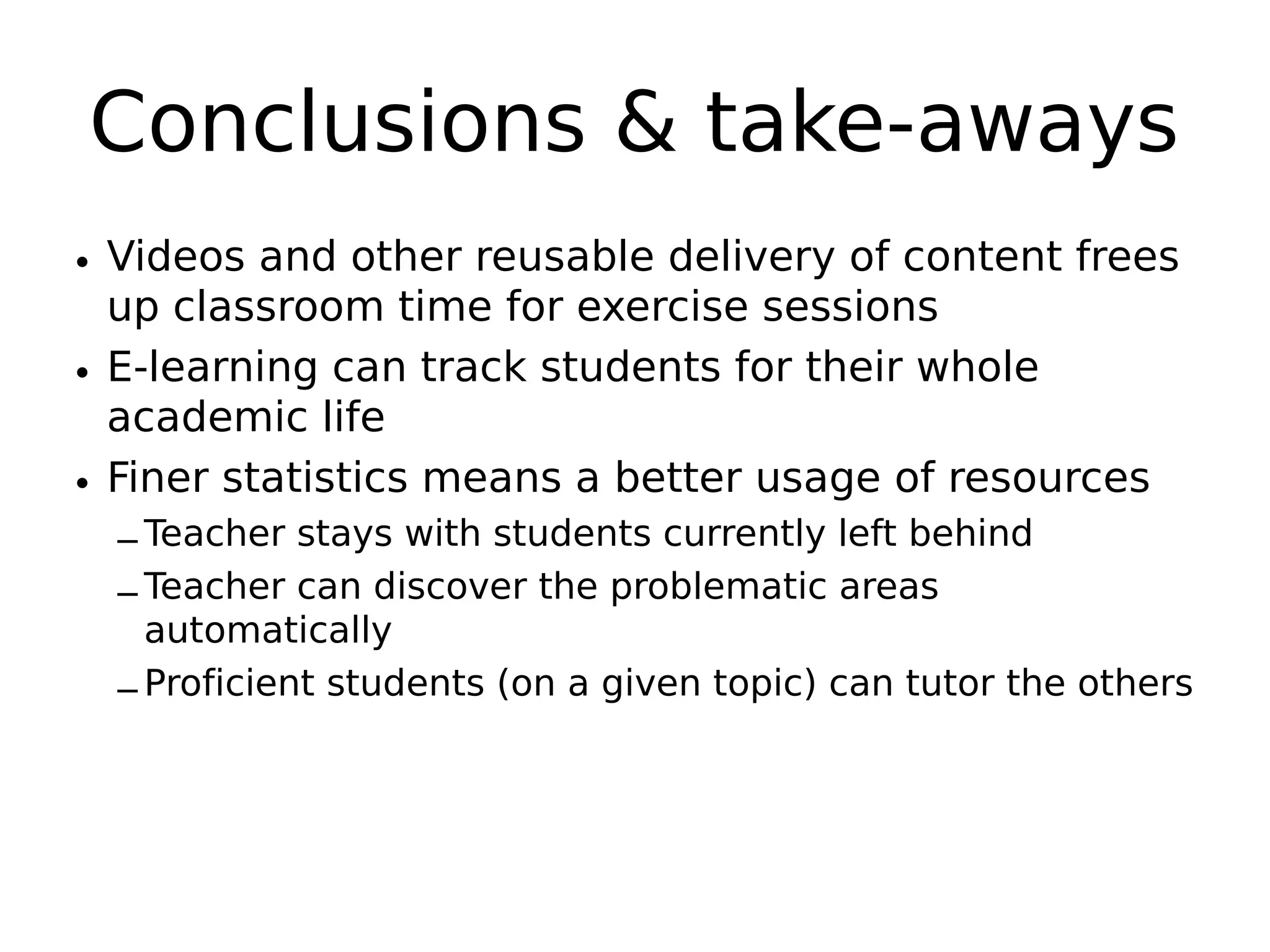 Conclusions & take-aways

• Videos and other reusable delivery of content frees up classroom time for exercise sessions
• E-learning can track students for their whole academic life
• Finer statistics means a better usage of resources
– Teacher stays with students currently left behind
– Teacher can discover the problematic areas automatically
– Proficient students (on a given topic) can tutor the others